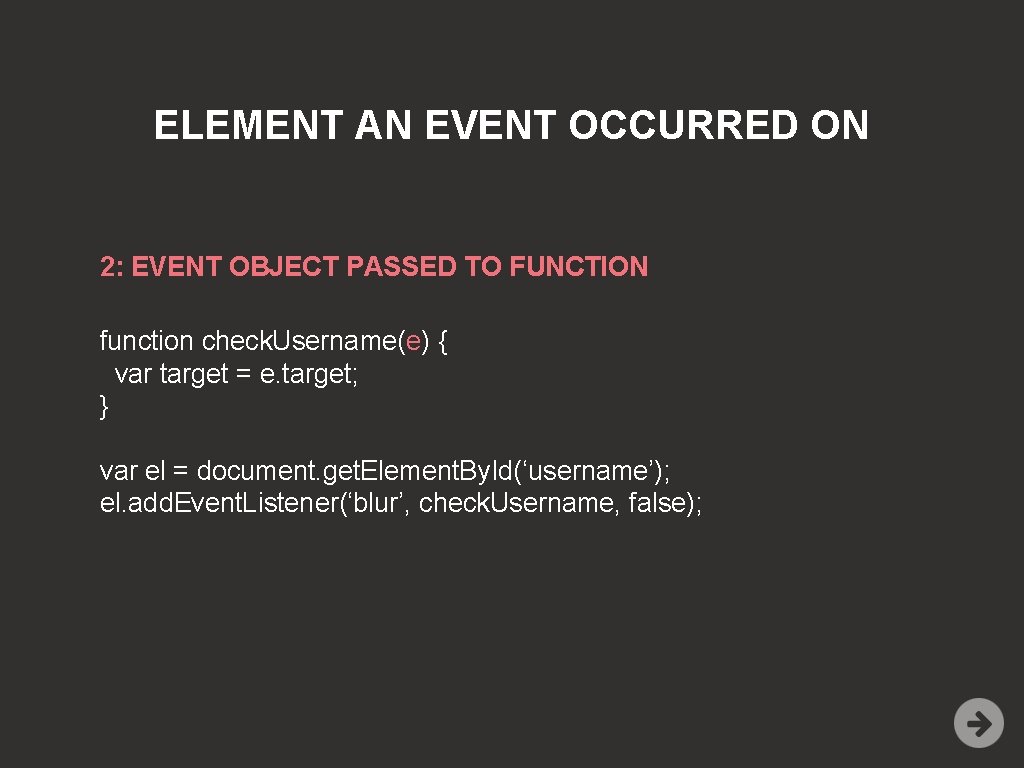 ELEMENT AN EVENT OCCURRED ON

2: EVENT OBJECT PASSED TO FUNCTION

function check.Username(e) {
 var target = e.target;
}

var el = document.get.Element.By.Id(‘username’);
el.add.Event.Listener(‘blur’, check.Username, false);